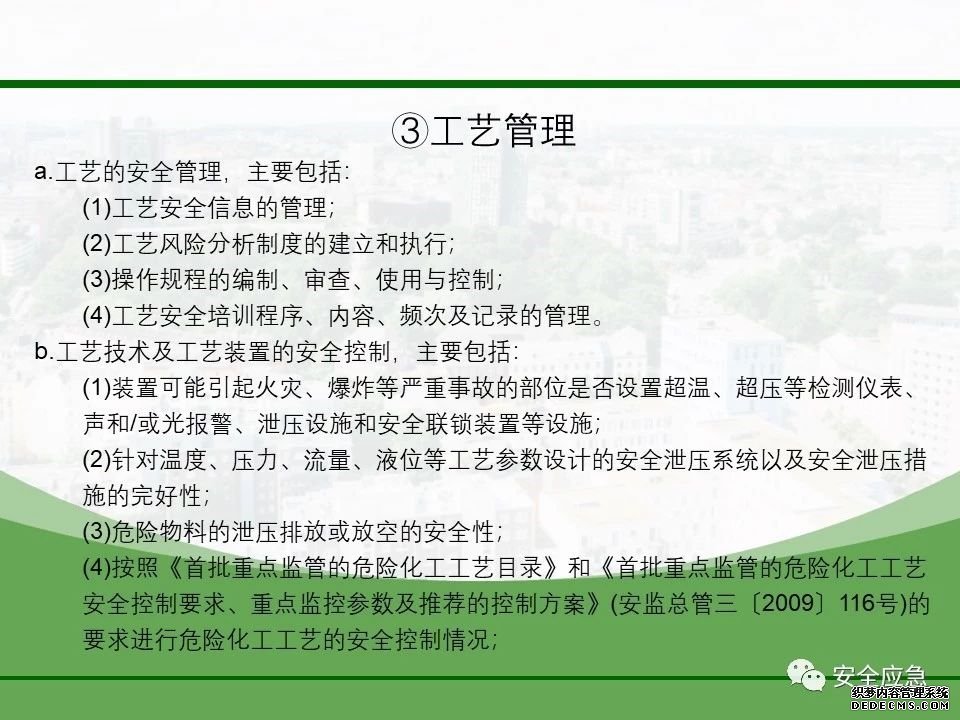 ③工艺管理

a.工艺的安全管理，主要包括：

(1)工艺安全信息的管理；

(2)工艺风险分析制度的建立和执行；

(3)操作规程的编制、审查、使用与控制；

(4)工艺安全培训程序、内容、频次及记录的管理。

b.工艺技术及工艺装置的安全控制，主要包括：

(1)装置可能引起火灾、爆炸等严重事故的部位是否设置超温、超压等检测仪表、声和/或光报警、泄压设施和安全联锁装置等设施；

(2)针对温度、压力、流量、液位等工艺参数设计的安全泄压系统以及安全泄压措施的完好性；

(3)危险物料的泄压排放或放空的安全性；

(4)按照《首批重点监管的危险化工工艺目录》和《首批重点监管的危险化工工艺安全控制要求、重点监控参数及推荐的控制方案》(安监总管三〔2009〕116号)的要求进行危险化工工艺的安全控制情况；

安全应急

织梦内容管理系统
DEDECMS.COM